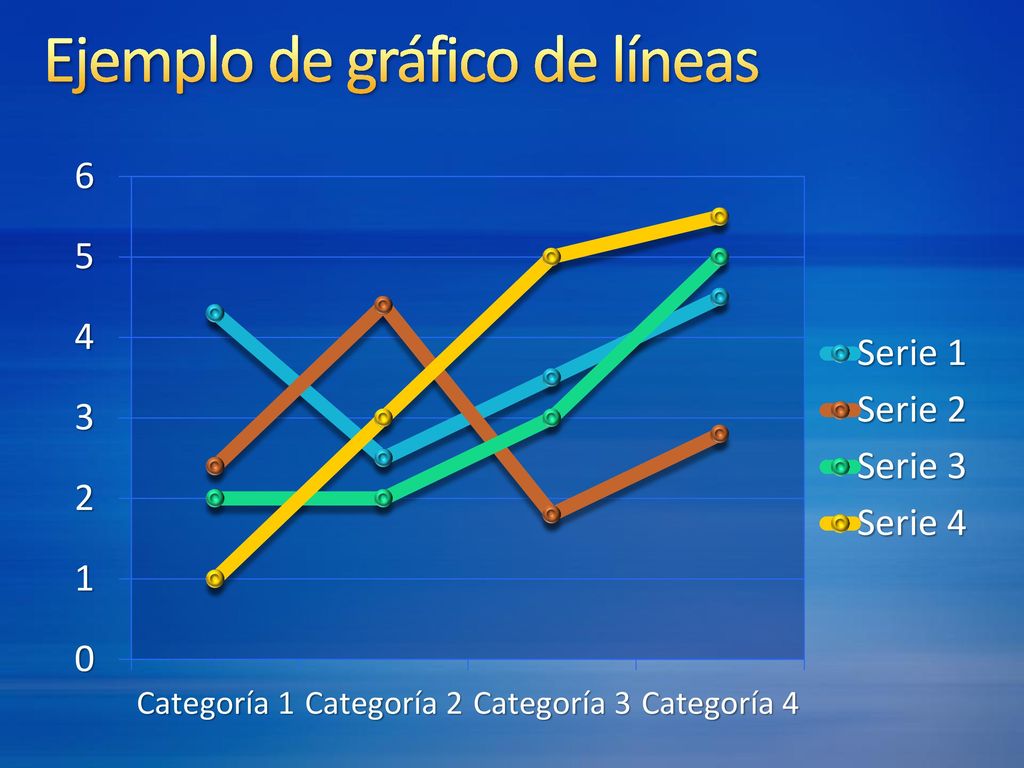 Ejemplo de gráfico de líneas

6
5
4
3
2
1
0

Categoría 1 Categoría 2 Categoría 3 Categoría 4

Serie 1
Serie 2
Serie 3
Serie 4